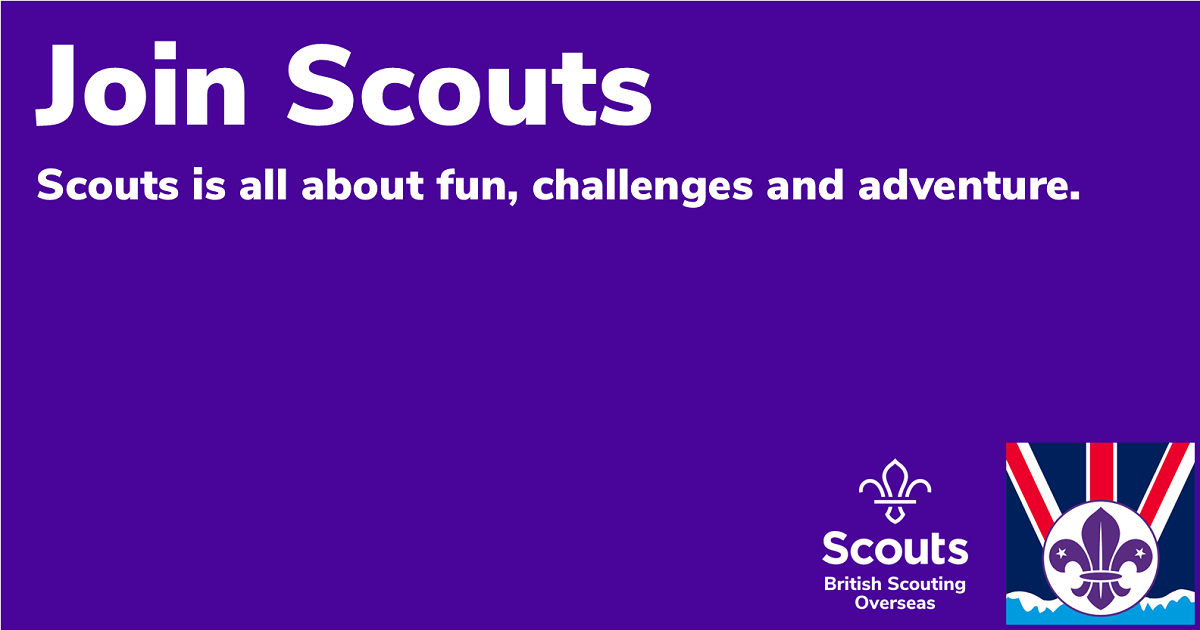 Join Scouts

Scouts is all about fun, challenges and adventure.

Scouts
British Scouting Overseas